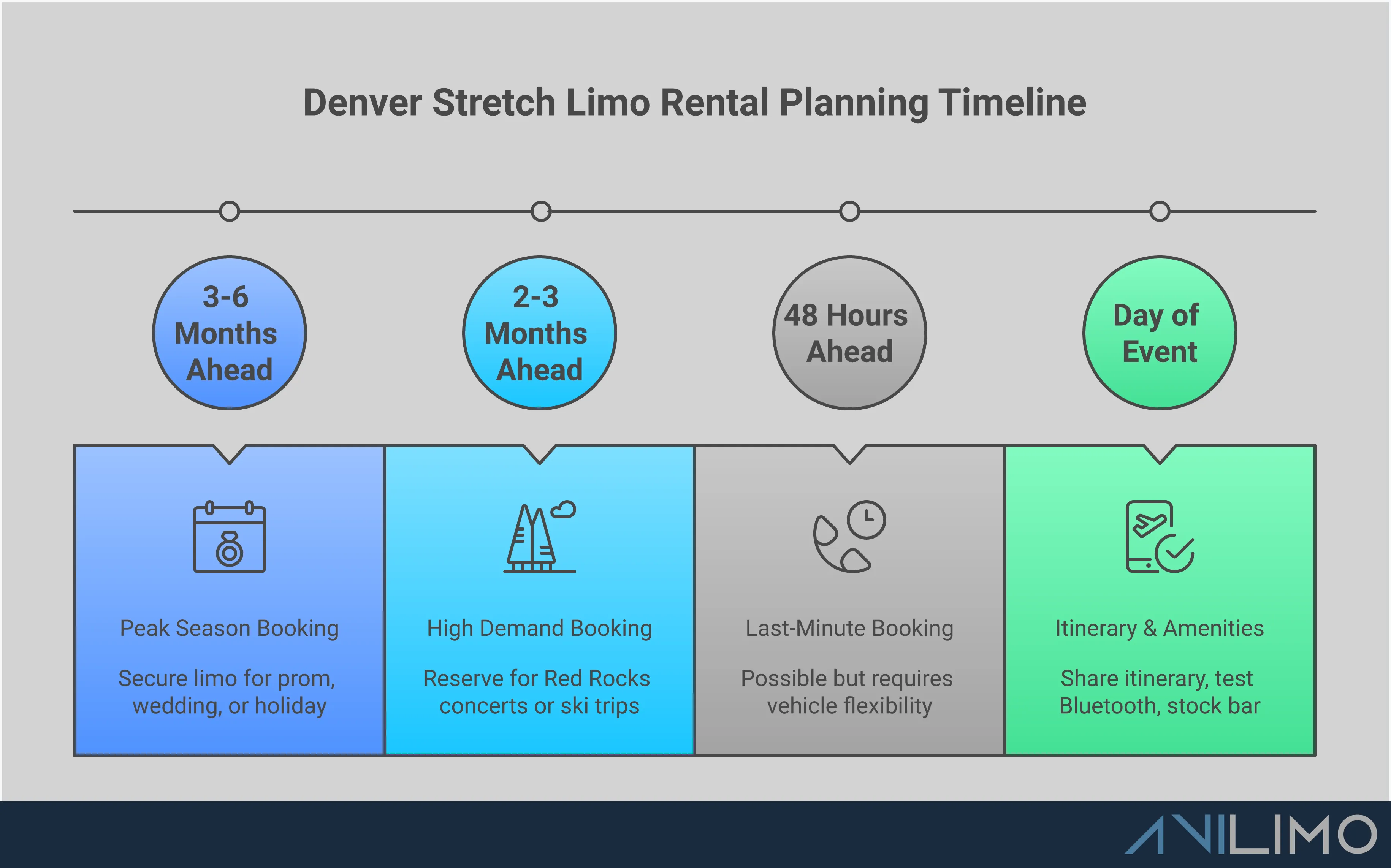 Denver Stretch Limo Rental Planning Timeline

3-6 Months Ahead

2-3 Months Ahead

48 Hours Ahead

Day of Event

Peak Season Booking

Secure limo for prom, wedding, or holiday

High Demand Booking

Reserve for Red Rocks concerts or ski trips

Last-Minute Booking

Possible but requires vehicle flexibility

Itinerary & Amenities

Share itinerary, test Bluetooth, stock bar

AVILIMO